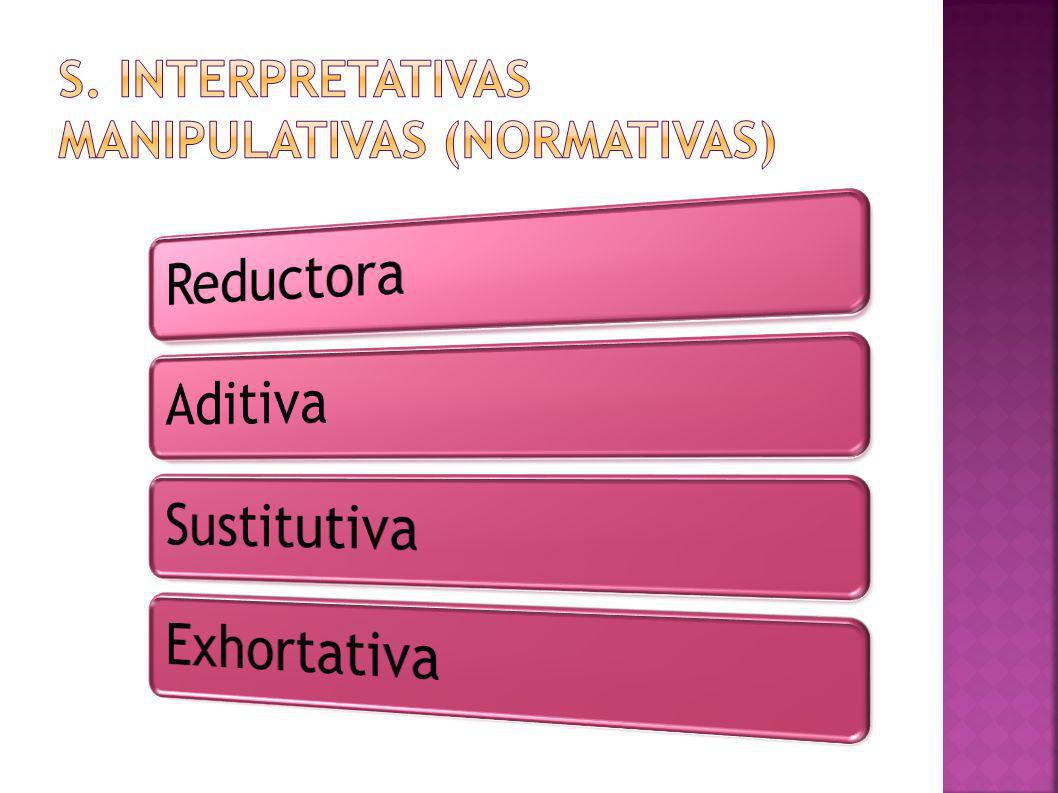 S. INTERPRETATIVAS MANIPULATIVAS (NORMATIVAS)

Reductora

Aditiva

Sustitutiva

Exhortativa